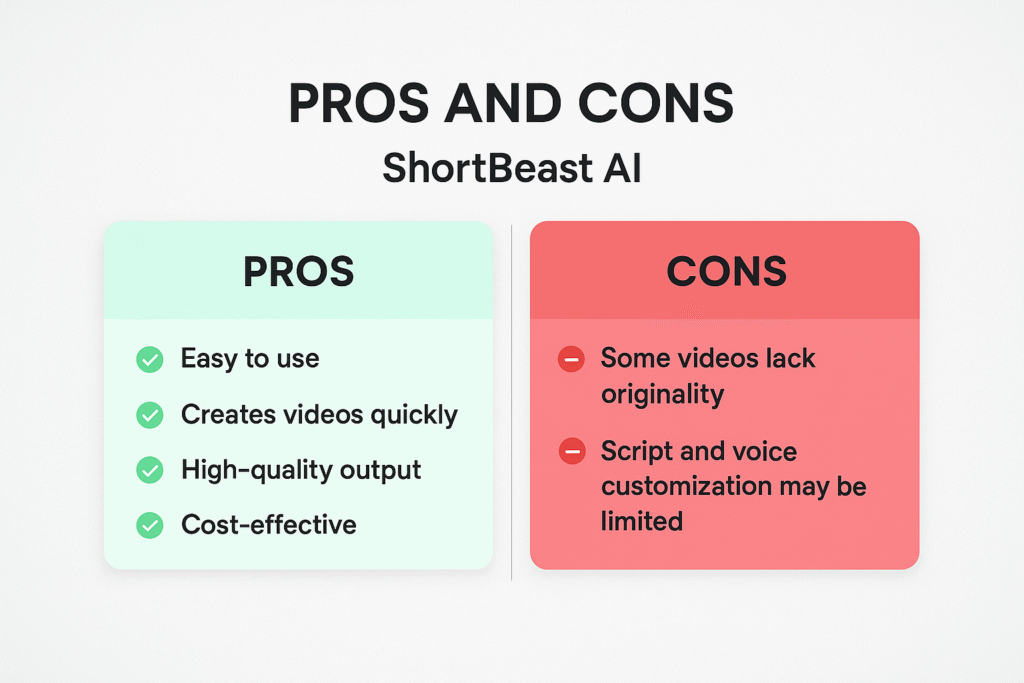 PROS AND CONS
ShortBeast AI

PROS

Easy to use
Creates videos quickly
High-quality output
Cost-effective

CONS

Some videos lack originality
Script and voice customization may be limited